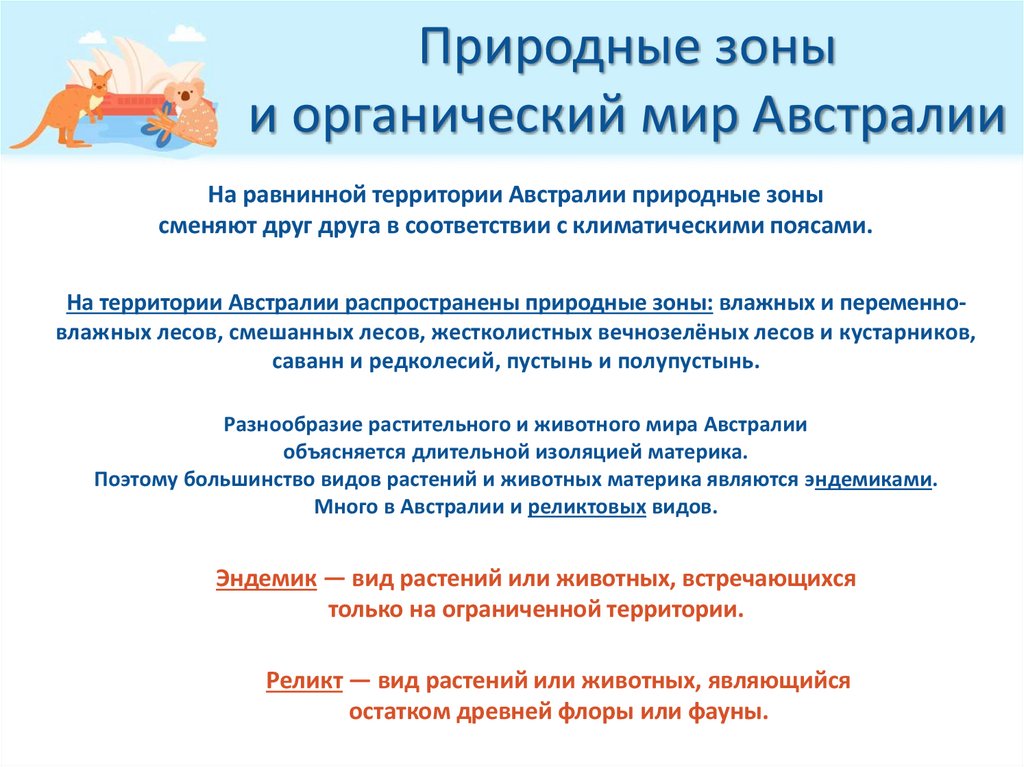 Природные зоны и органический мир Австралии

На равнинной территории Австралии природные зоны сменяют друг друга в соответствии с климатическими поясами.

На территории Австралии распространены природные зоны: влажных и переменно-влажных лесов, смешанных лесов, жестколистных вечнозелёных лесов и кустарников, саванн и редколесий, пустынь и полупустынь.

Разнообразие растительного и животного мира Австралии объясняется длительной изоляцией материка. Поэтому большинство видов растений и животных материка являются эндемиками. Много в Австралии и реликтовых видов.

Эндемик — вид растений или животных, встречающихся только на ограниченной территории.

Реликт — вид растений или животных, являющийся остатком древней флоры или фауны.